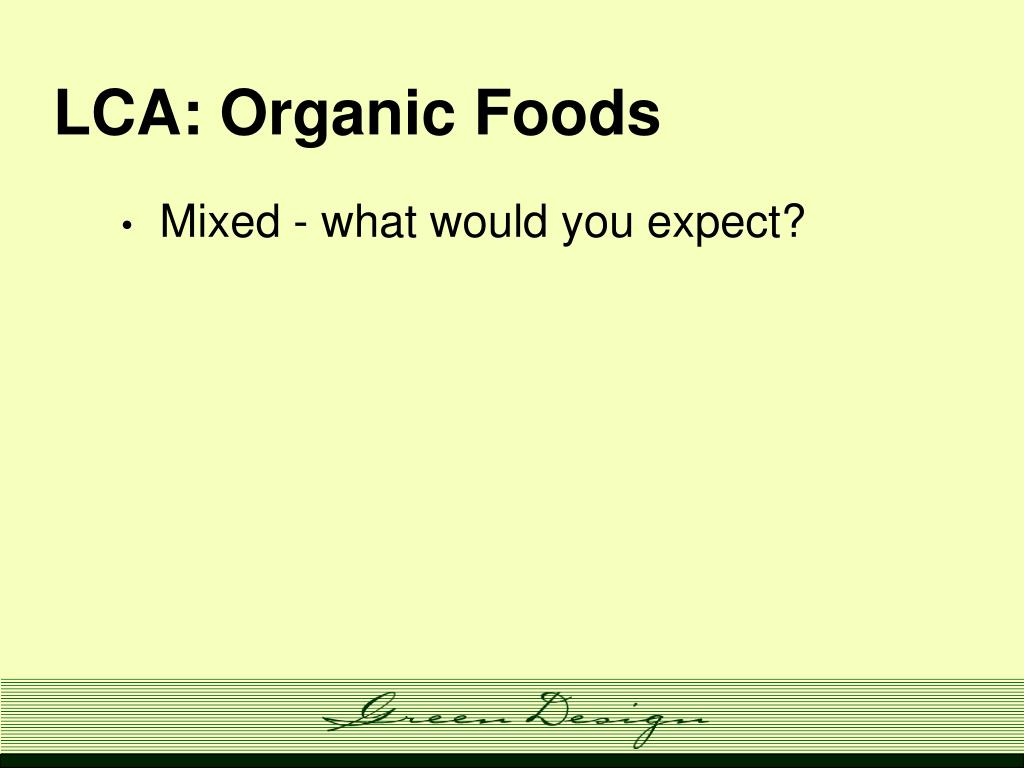 LCA: Organic Foods

• Mixed - what would you expect?

Green Design